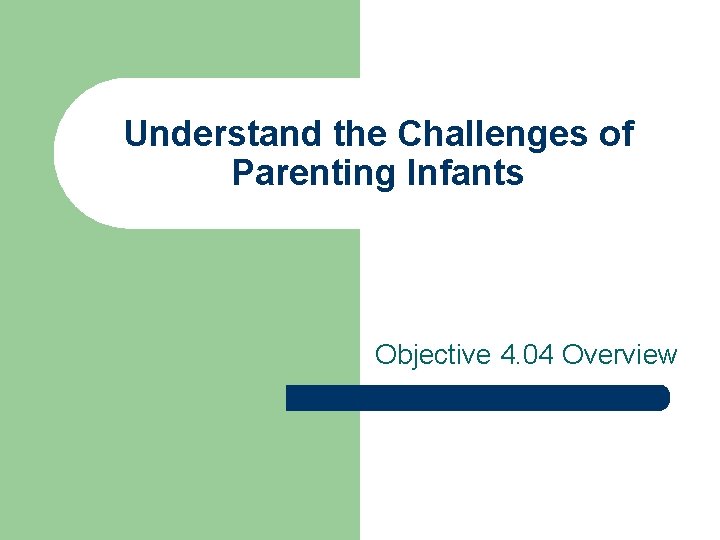 Understand the Challenges of Parenting Infants

Objective 4.04 Overview